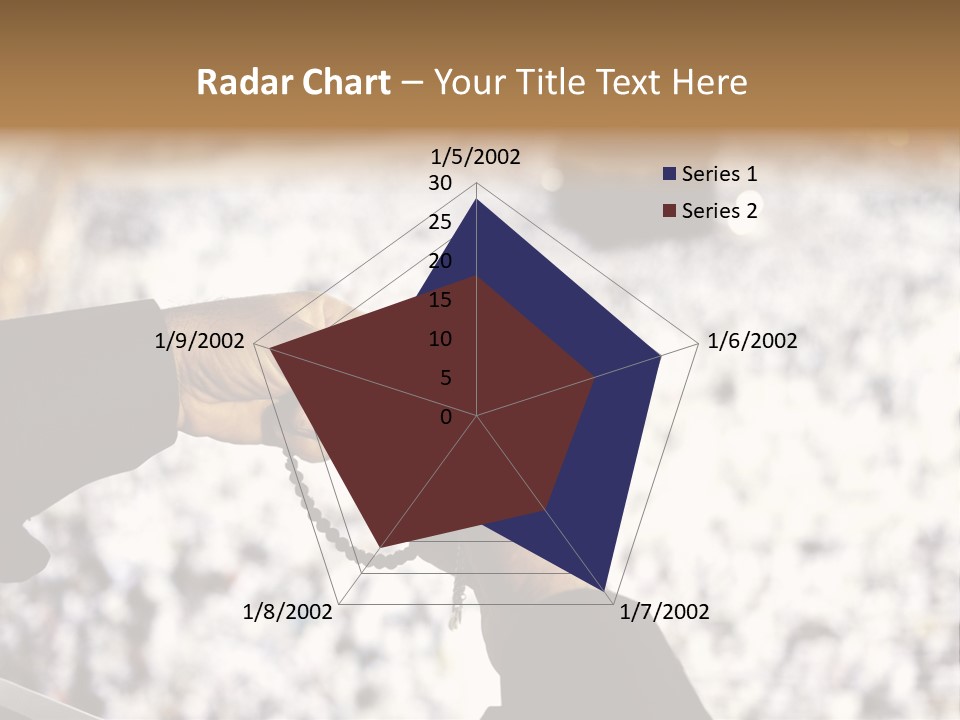 Radar Chart – Your Title Text Here

1/5/2002
30
25
20
15
10
5
0
1/6/2002
1/7/2002
1/8/2002
1/9/2002

Series 1
Series 2